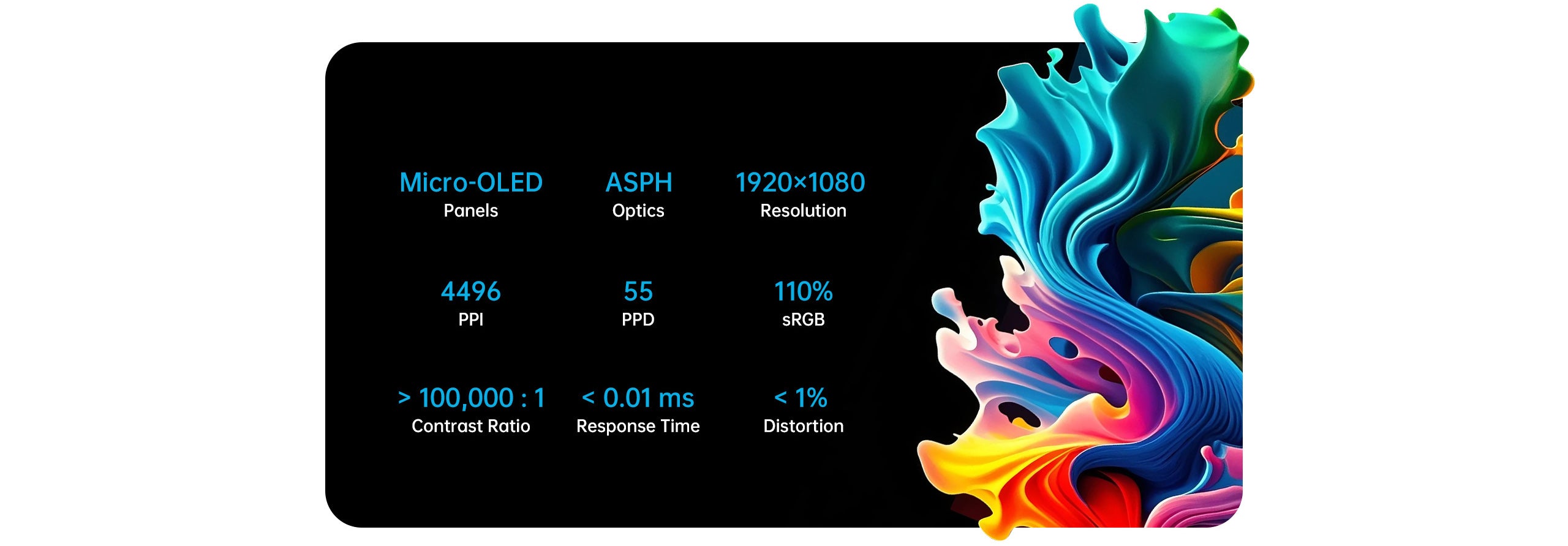 Micro-OLED
Panels

ASPH
Optics

1920×1080
Resolution

4496
PPI

55
PPD

110%
sRGB

> 100,000 : 1
Contrast Ratio

< 0.01 ms
Response Time

< 1%
Distortion